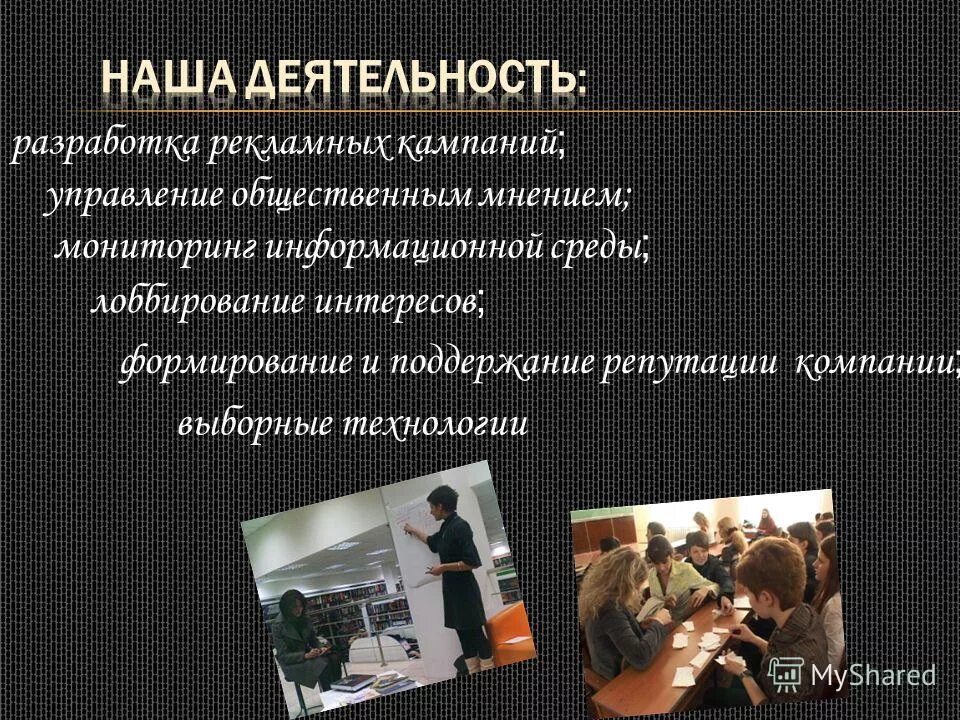 НАША ДЕЯТЕЛЬНОСТЬ:

разработка рекламных кампаний;

управление общественным мнением;

мониторинг информационной среды;

лоббирование интересов;

формирование и поддержание репутации компании;

выборные технологии

MyShared